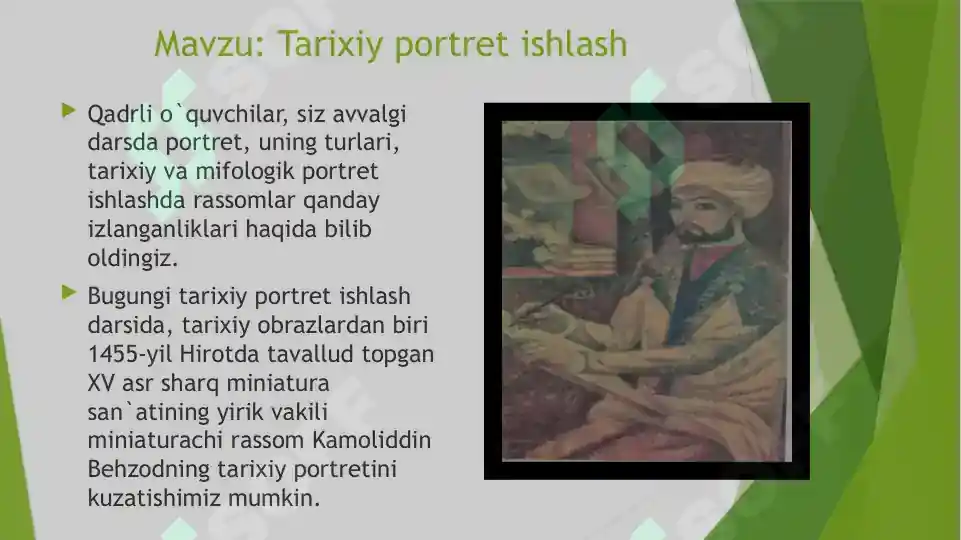 Mavzu: Tarixiy portret ishlash

Qadrli o`quvchilar, siz avvalgi darsda portret, uning turlari, tarixiy va mifologik portret ishlashda rassomlar qanday izlanganliklari haqida bilib oldingiz.

Bugungi tarixiy portret ishlash darsida, tarixiy obrazlardan biri 1455-yil Hirotda tavallud topgan XV asr sharq miniatura san`atining yirik vakili miniaturachi rassom Kamoliddin Behzodning tarixiy portretini kuzatishimiz mumkin.